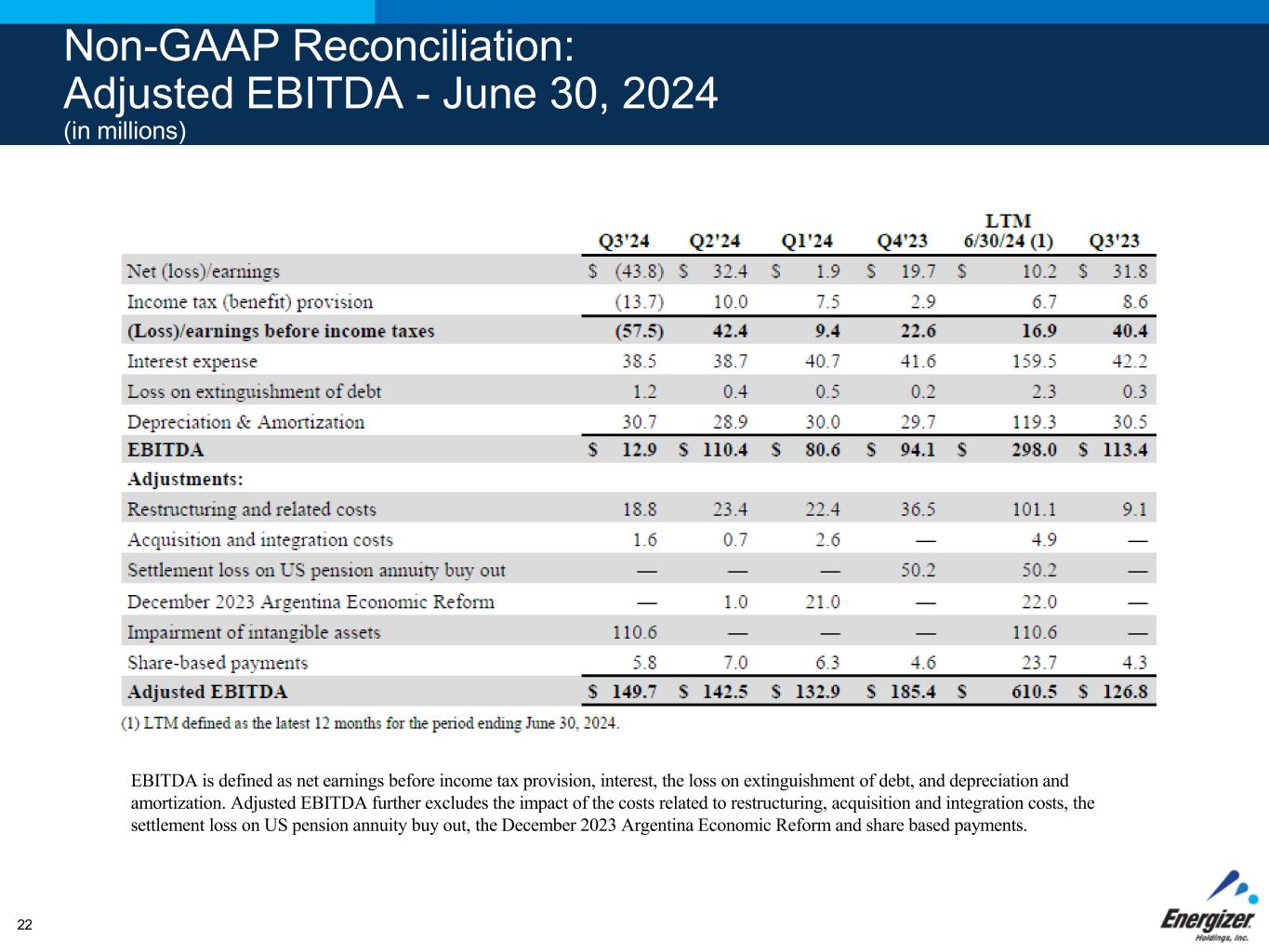 Non-GAAP Reconciliation:
Adjusted EBITDA - June 30, 2024
(in millions)

| | Q3'24 | Q2'24 | Q1'24 | Q4'23 | LTM 6/30/24 (1) | Q3'23 |
|---|---|---|---|---|---|---|
| Net (loss)/earnings | \$ (43.8) | \$ 32.4 | \$ 1.9 | \$ 19.7 | \$ 10.2 | \$ 31.8 |
| Income tax (benefit) provision | (13.7) | 10.0 | 7.5 | 2.9 | 6.7 | 8.6 |
| (Loss)/earnings before income taxes | (57.5) | 42.4 | 9.4 | 22.6 | 16.9 | 40.4 |
| Interest expense | 38.5 | 38.7 | 40.7 | 41.6 | 159.5 | 42.2 |
| Loss on extinguishment of debt | 1.2 | 0.4 | 0.5 | 0.2 | 2.3 | 0.3 |
| Depreciation & Amortization | 30.7 | 28.9 | 30.0 | 29.7 | 119.3 | 30.5 |
| EBITDA | \$ 12.9 | \$ 110.4 | \$ 80.6 | \$ 94.1 | \$ 298.0 | \$ 113.4 |
| Adjustments: | | | | | | |
| Restructuring and related costs | 18.8 | 23.4 | 22.4 | 36.5 | 101.1 | 9.1 |
| Acquisition and integration costs | 1.6 | 0.7 | 2.6 | — | 4.9 | — |
| Settlement loss on US pension annuity buy out | — | — | — | 50.2 | 50.2 | — |
| December 2023 Argentina Economic Reform | — | 1.0 | 21.0 | — | 22.0 | — |
| Impairment of intangible assets | 110.6 | — | — | — | 110.6 | — |
| Share-based payments | 5.8 | 7.0 | 6.3 | 4.6 | 23.7 | 4.3 |
| Adjusted EBITDA | \$ 149.7 | \$ 142.5 | \$ 132.9 | \$ 185.4 | \$ 610.5 | \$ 126.8 |

(1) LTM defined as the latest 12 months for the period ending June 30, 2024.

EBITDA is defined as net earnings before income tax provision, interest, the loss on extinguishment of debt, and depreciation and amortization. Adjusted EBITDA further excludes the impact of the costs related to restructuring, acquisition and integration costs, the settlement loss on US pension annuity buy out, the December 2023 Argentina Economic Reform and share based payments.

22

Energizer Holdings, Inc.